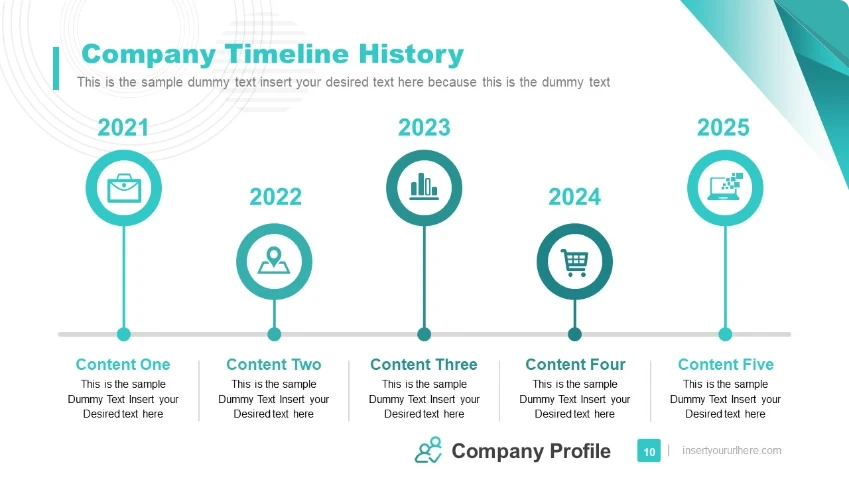 Company Timeline History

This is the sample dummy text insert your desired text here because this is the dummy text

2021

2022

2023

2024

2025

Content One
This is the sample Dummy Text Insert your Desired text here

Content Two
This is the sample Dummy Text Insert your Desired text here

Content Three
This is the sample Dummy Text Insert your Desired text here

Content Four
This is the sample Dummy Text Insert your Desired text here

Content Five
This is the sample Dummy Text Insert your Desired text here

Company Profile

10 | insertyoururlhere.com